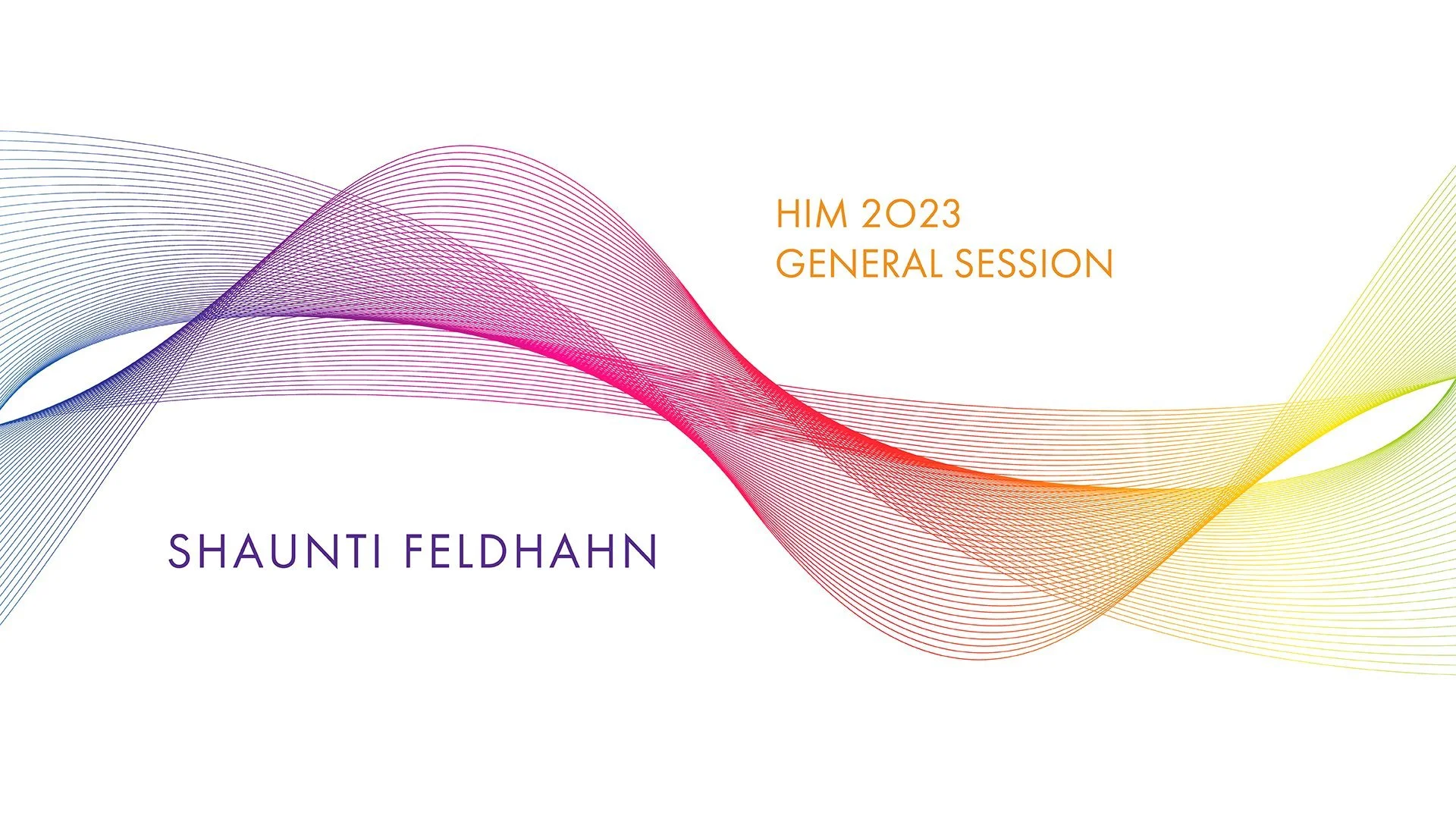 HIM 2023
GENERAL SESSION

SHAUNTI FELDHAHN